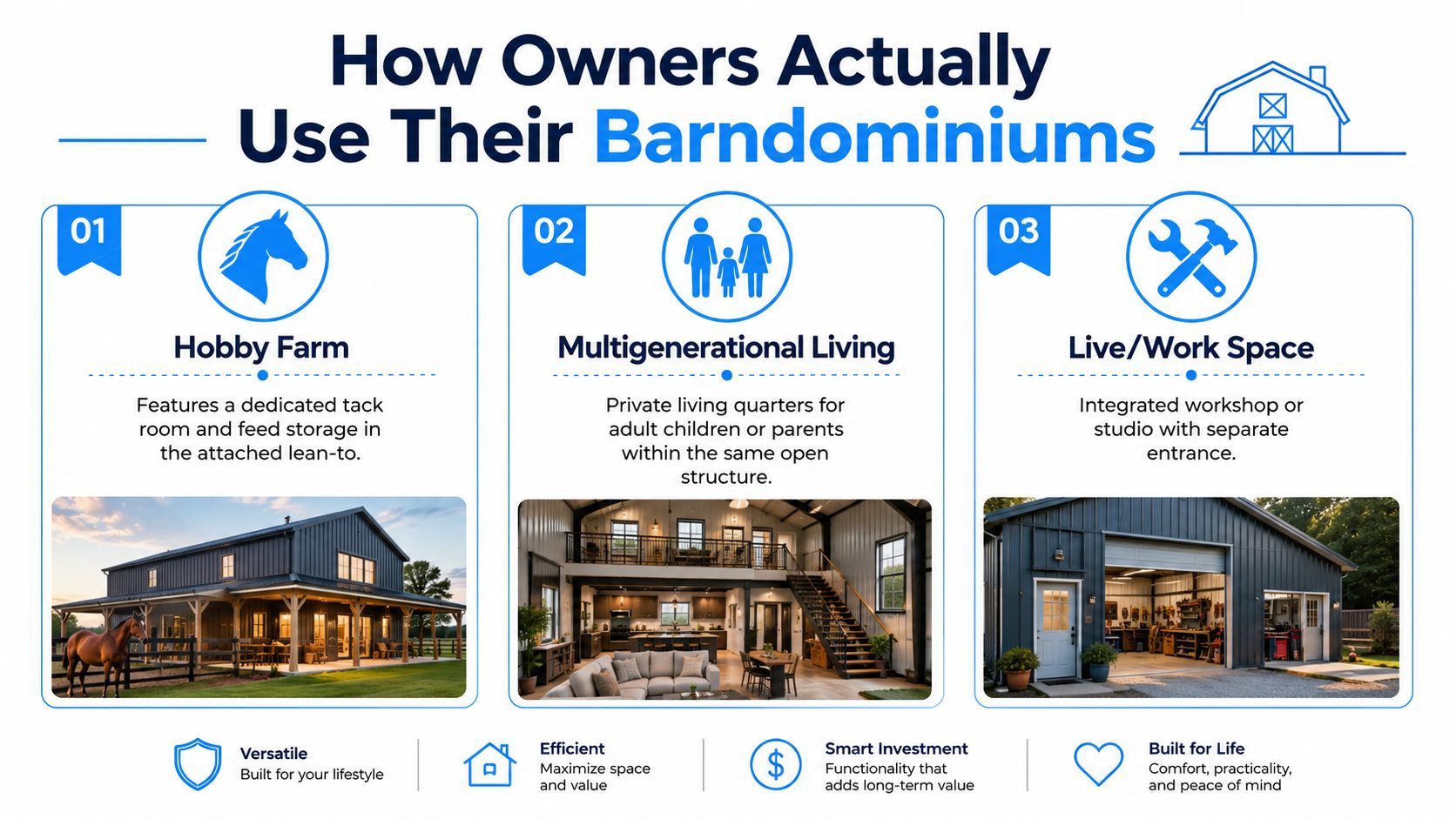 How Owners Actually Use Their Barndominiums

01

Hobby Farm

Features a dedicated tack room and feed storage in the attached lean-to.

02

Multigenerational Living

Private living quarters for adult children or parents within the same open structure.

03

Live/Work Space

Integrated workshop or studio with separate entrance.

Versatile
Built for your lifestyle

Efficient
Maximize space and value

Smart Investment
Functionality that adds long-term value

Built for Life
Comfort, practicality, and peace of mind